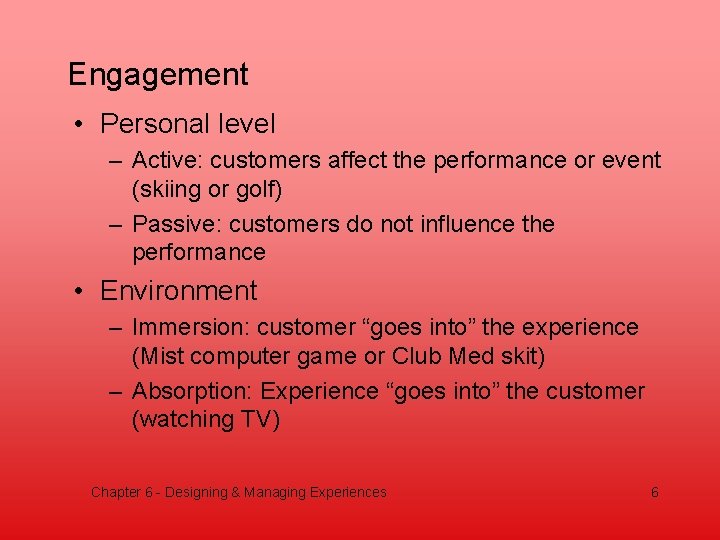 Engagement

• Personal level
– Active: customers affect the performance or event (skiing or golf)
– Passive: customers do not influence the performance

• Environment
– Immersion: customer “goes into” the experience (Mist computer game or Club Med skit)
– Absorption: Experience “goes into” the customer (watching TV)

Chapter 6 - Designing & Managing Experiences

6